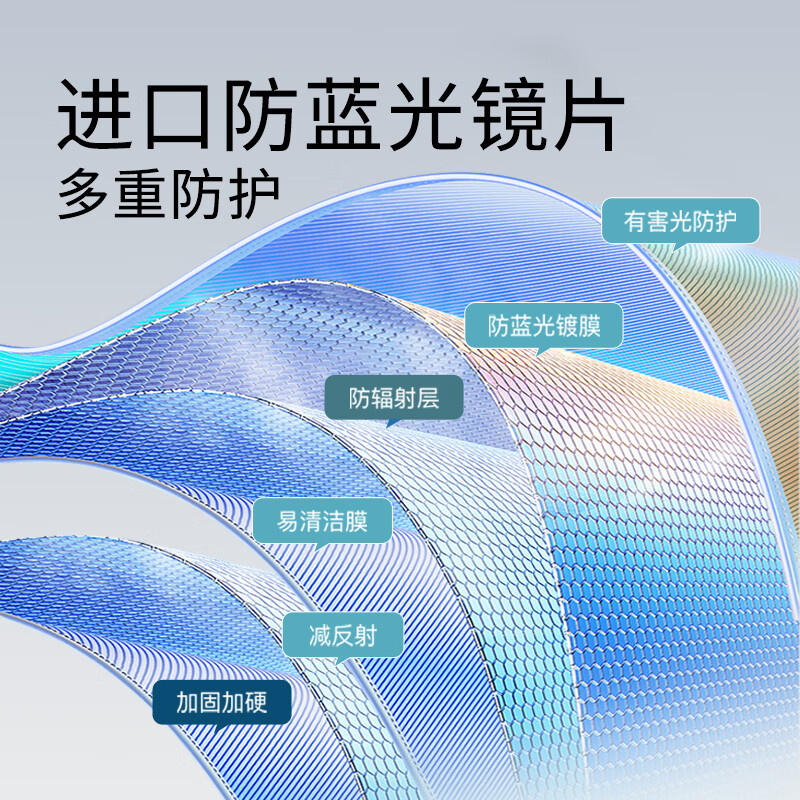 进口防蓝光镜片
多重防护

有害光防护

防蓝光镀膜

防辐射层

易清洁膜

减反射

加固加硬